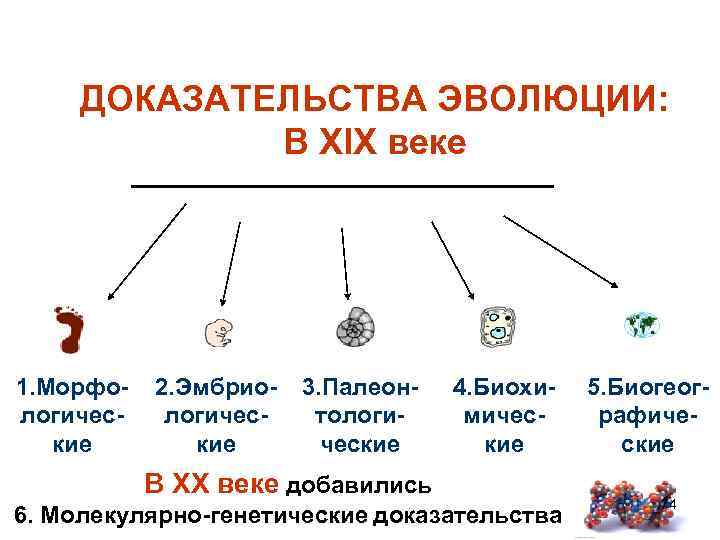 ДОКАЗАТЕЛЬСТВА ЭВОЛЮЦИИ:
В XIX веке

1.Морфологические

2.Эмбриологические

3.Палеонтологические

4.Биохимические

5.Биогеографические

В XX веке добавились
6. Молекулярно-генетические доказательства

4